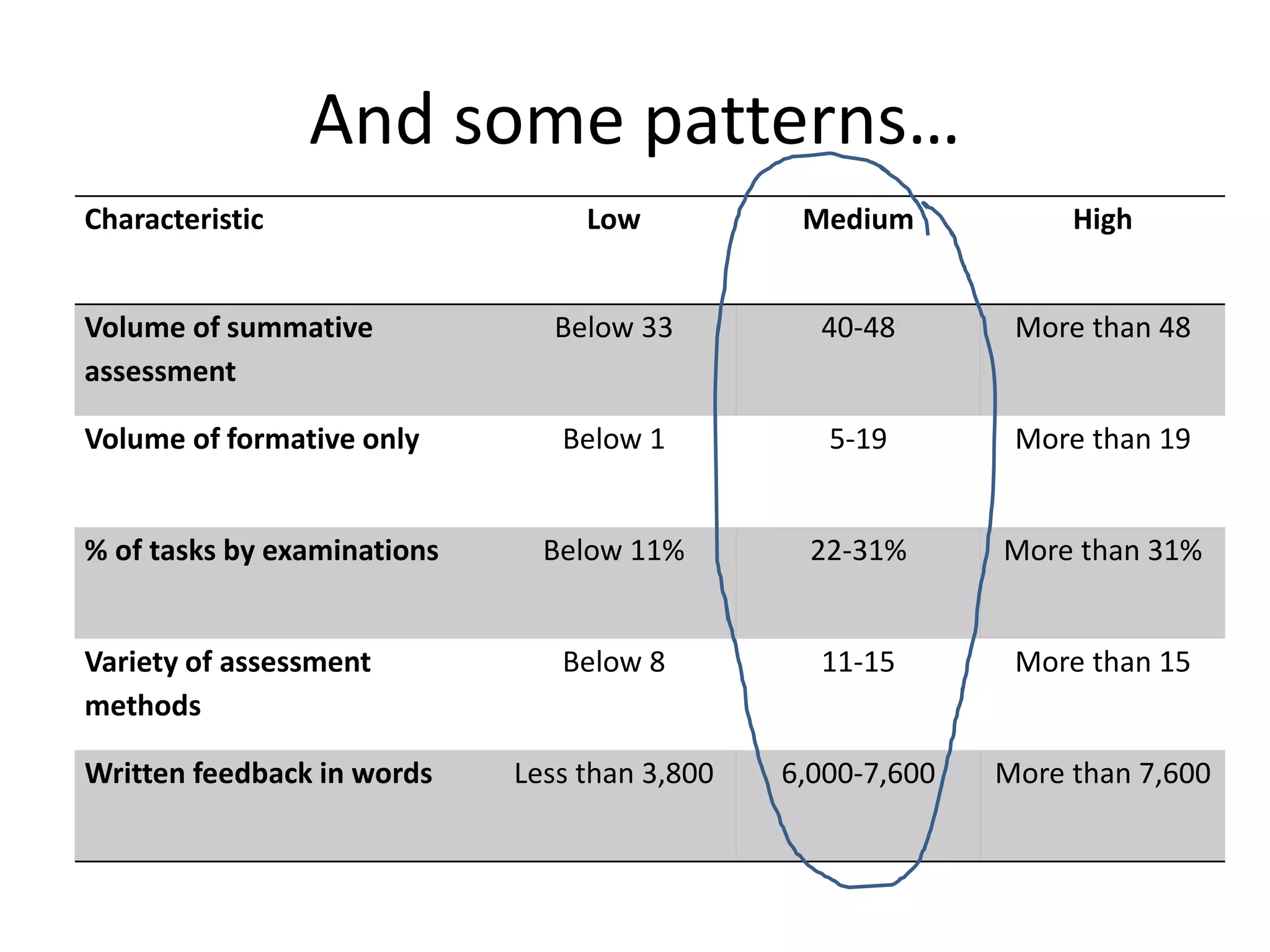 And some patterns…

| Characteristic | Low | Medium | High |
|---|---|---|---|
| Volume of summative assessment | Below 33 | 40-48 | More than 48 |
| Volume of formative only | Below 1 | 5-19 | More than 19 |
| % of tasks by examinations | Below 11% | 22-31% | More than 31% |
| Variety of assessment methods | Below 8 | 11-15 | More than 15 |
| Written feedback in words | Less than 3,800 | 6,000-7,600 | More than 7,600 |